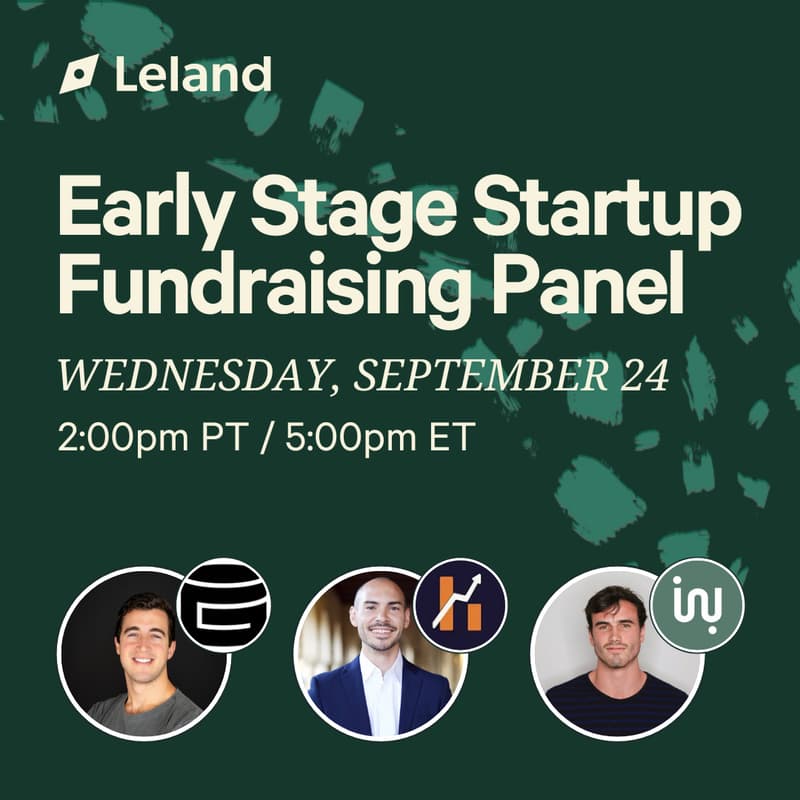 Leland

Early Stage Startup Fundraising Panel

WEDNESDAY, SEPTEMBER 24

2:00pm PT / 5:00pm ET